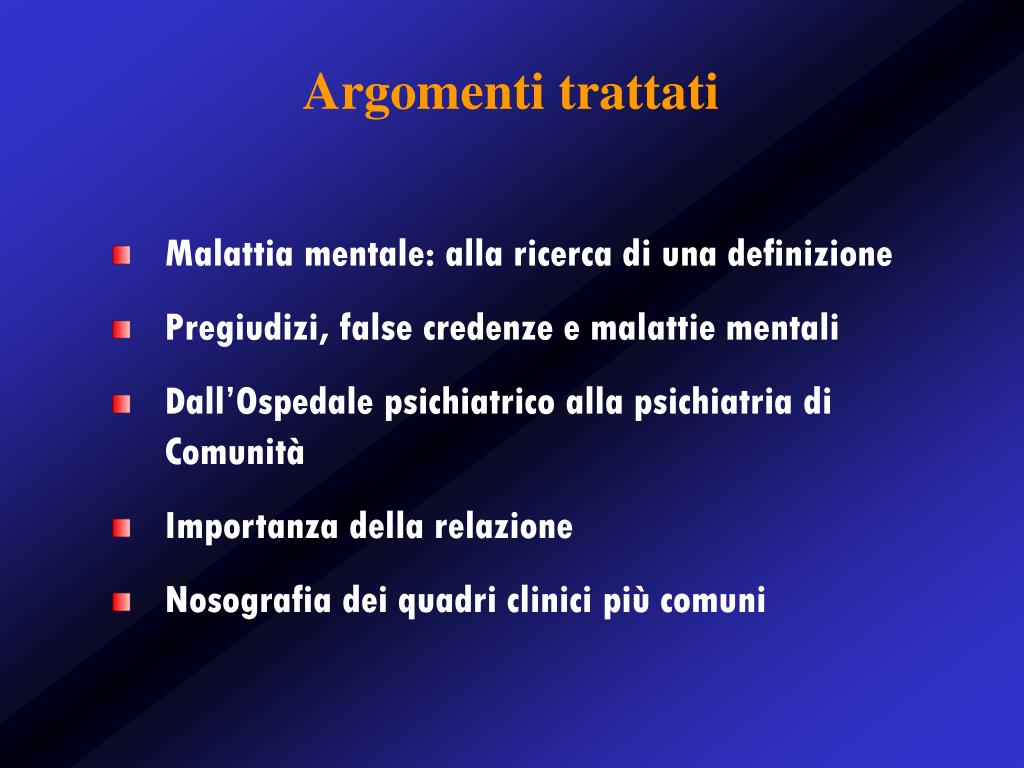 Argomenti trattati

Malattia mentale: alla ricerca di una definizione

Pregiudizi, false credenze e malattie mentali

Dall'Ospedale psichiatrico alla psichiatria di Comunità

Importanza della relazione

Nosografia dei quadri clinici più comuni